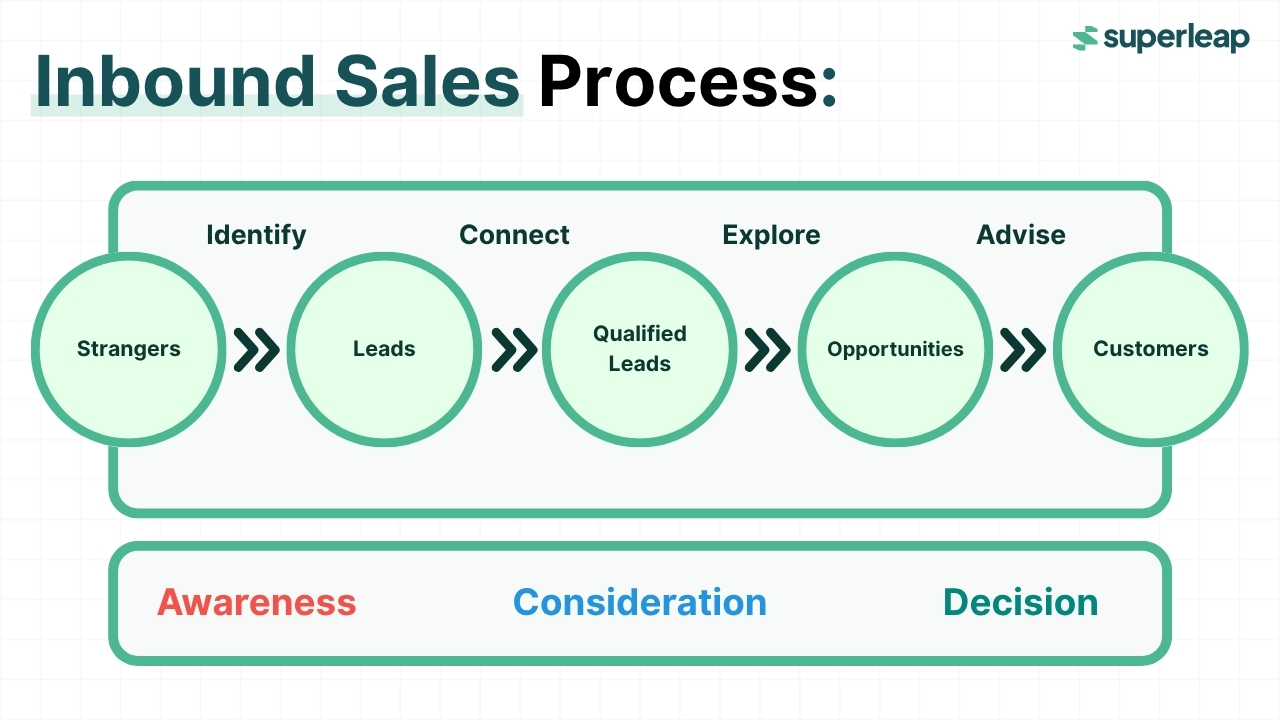 superleap

Inbound Sales Process:

Identify Connect Explore Advise

Strangers Leads Qualified Leads Opportunities Customers

Awareness Consideration Decision